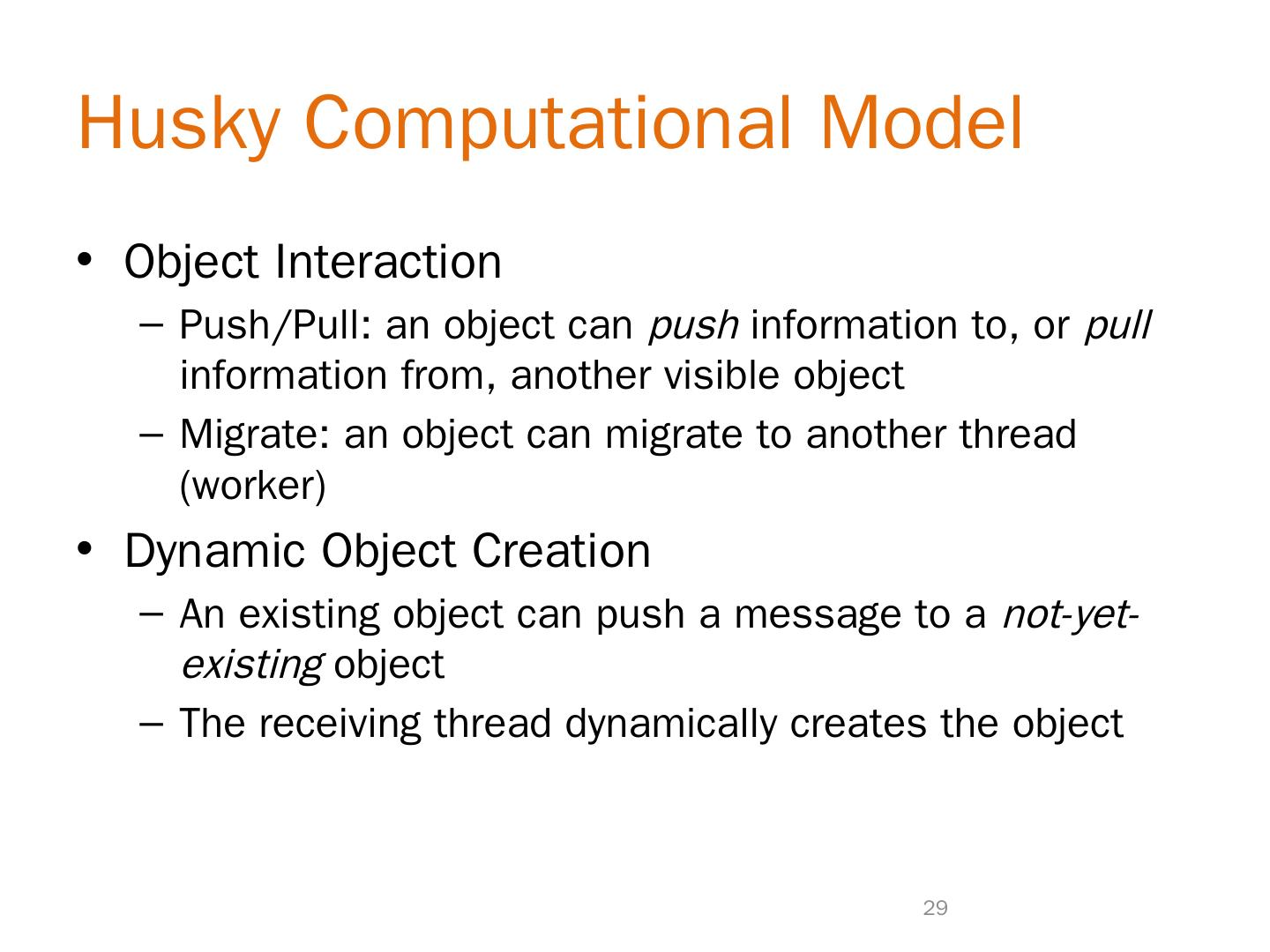 Husky Computational Model

• Object Interaction
– Push/Pull: an object can push information to, or pull information from, another visible object
– Migrate: an object can migrate to another thread (worker)

• Dynamic Object Creation
– An existing object can push a message to a not-yet-existing object
– The receiving thread dynamically creates the object

29